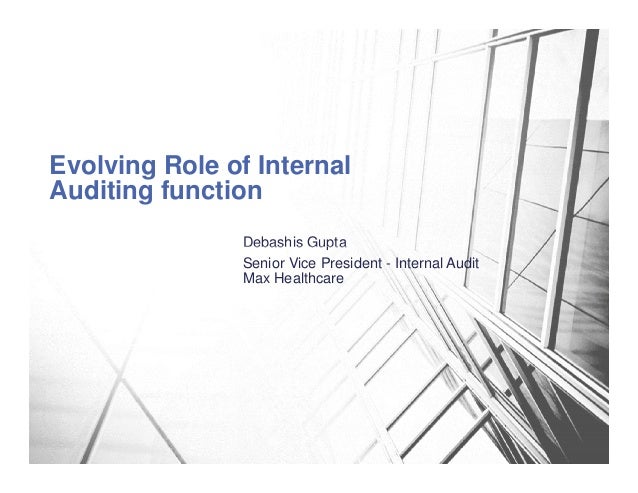 Evolving Role of Internal Auditing function

Debashis Gupta

Senior Vice President - Internal Audit
Max Healthcare